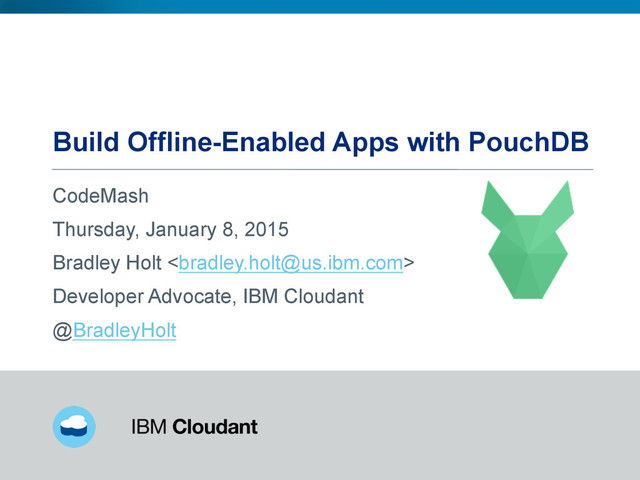 Build Offline-Enabled Apps with PouchDB

CodeMash

Thursday, January 8, 2015

Bradley Holt <bradley.holt@us.ibm.com>

Developer Advocate, IBM Cloudant

@BradleyHolt

IBM Cloudant